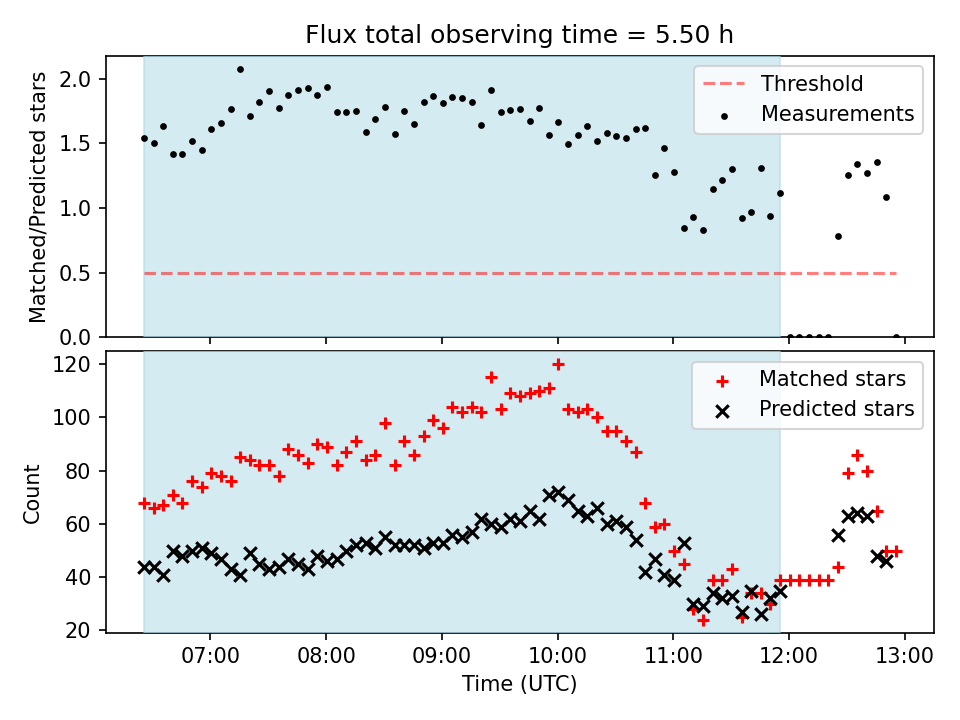 Flux total observing time = 5.50 h

Matched/Predicted stars

2.0
1.5
1.0
0.5
0.0

Threshold
Measurements

Count

120
100
80
60
40
20

Matched stars
Predicted stars

07:00 08:00 09:00 10:00 11:00 12:00 13:00

Time (UTC)